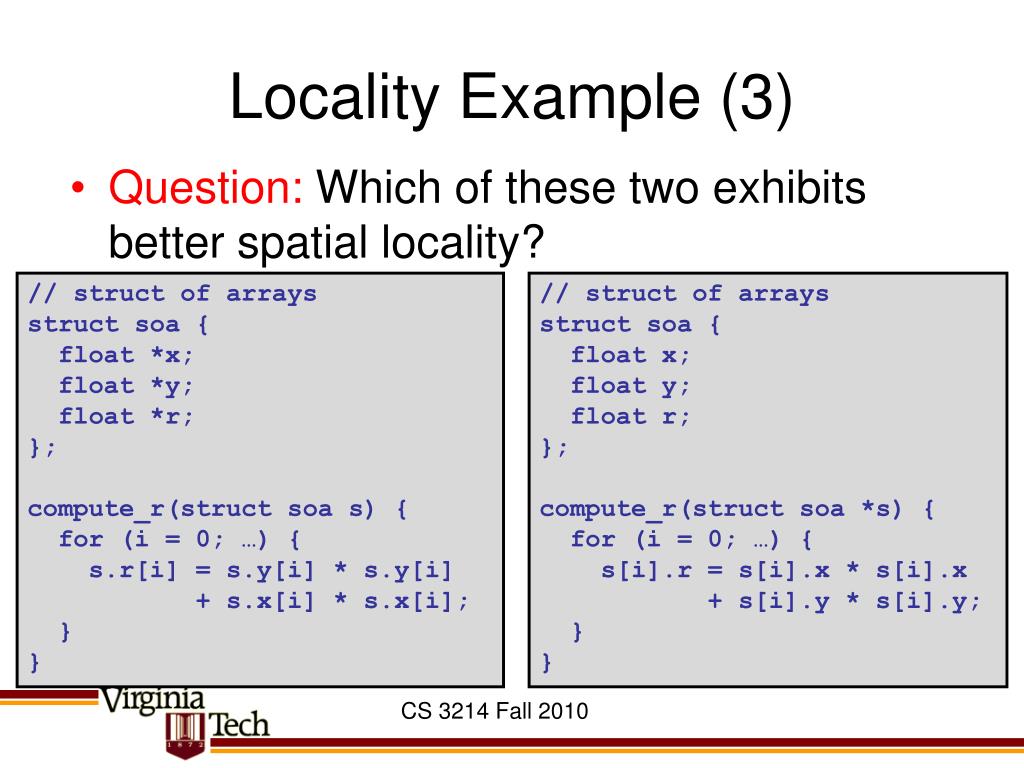 Locality Example (3)

• Question: Which of these two exhibits better spatial locality?

// struct of arrays
struct soa {
  float *x;
  float *y;
  float *r;
};

compute_r(struct soa s) {
  for (i = 0; …) {
    s.r[i] = s.y[i] * s.y[i]
           + s.x[i] * s.x[i];
  }
}

// struct of arrays
struct soa {
  float x;
  float y;
  float r;
};

compute_r(struct soa *s) {
  for (i = 0; …) {
    s[i].r = s[i].x * s[i].x
           + s[i].y * s[i].y;
  }
}

Virginia Tech
1872

CS 3214 Fall 2010